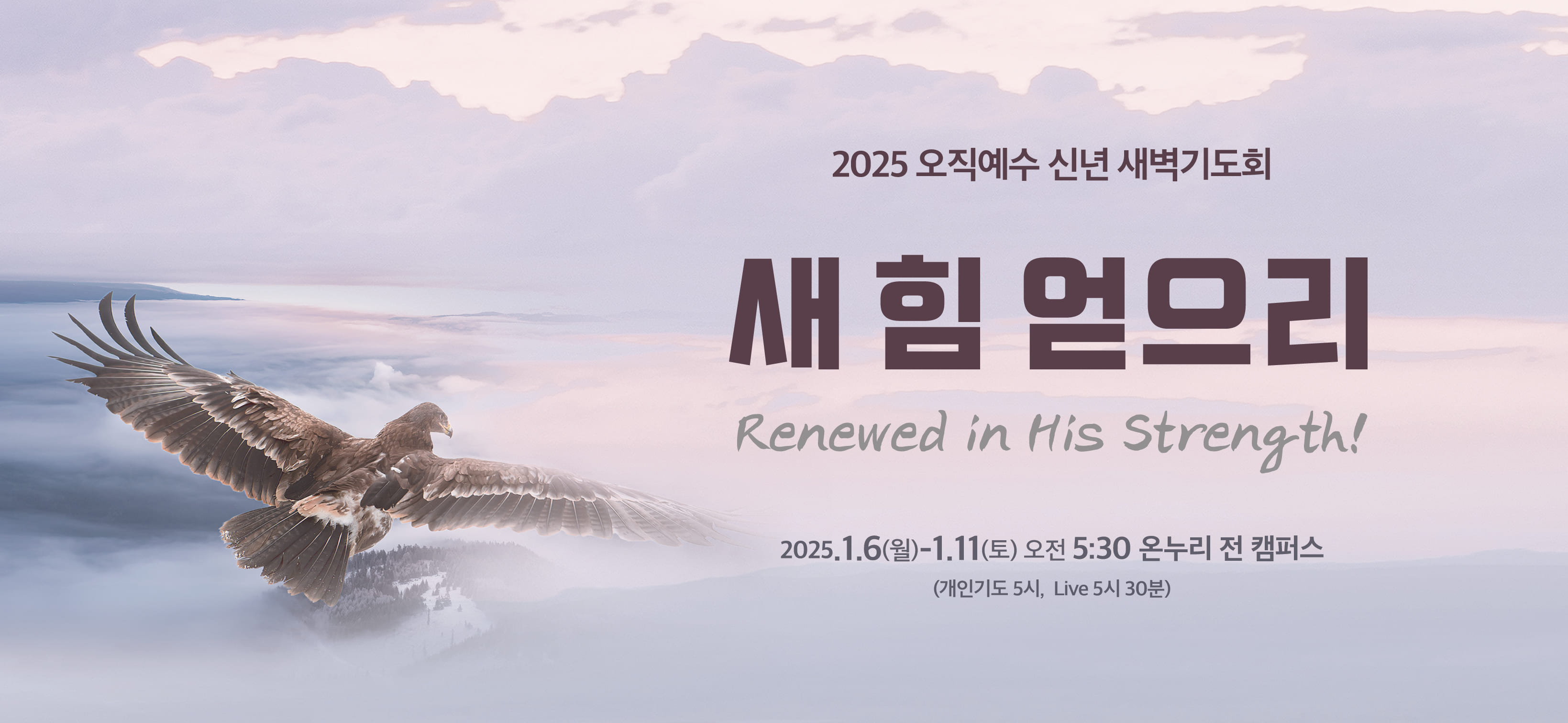 2025 오직예수 신년 새벽기도회

새 힘 얻으리

Renewed in His Strength!

2025.1.6(월)-1.11(토) 오전 5:30 온누리 전 캠퍼스

(개인기도 5시, Live 5시 30분)